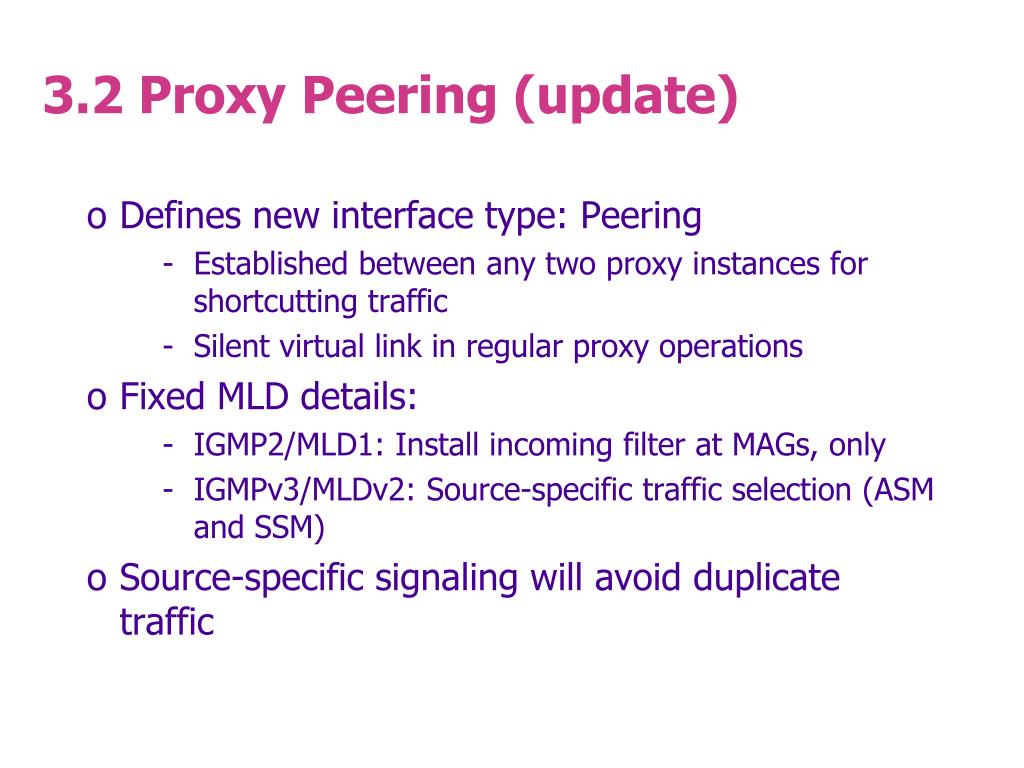 3.2 Proxy Peering (update)

o Defines new interface type: Peering
- Established between any two proxy instances for shortcutting traffic
- Silent virtual link in regular proxy operations

o Fixed MLD details:
- IGMP2/MLD1: Install incoming filter at MAGs, only
- IGMPv3/MLDv2: Source-specific traffic selection (ASM and SSM)

o Source-specific signaling will avoid duplicate traffic